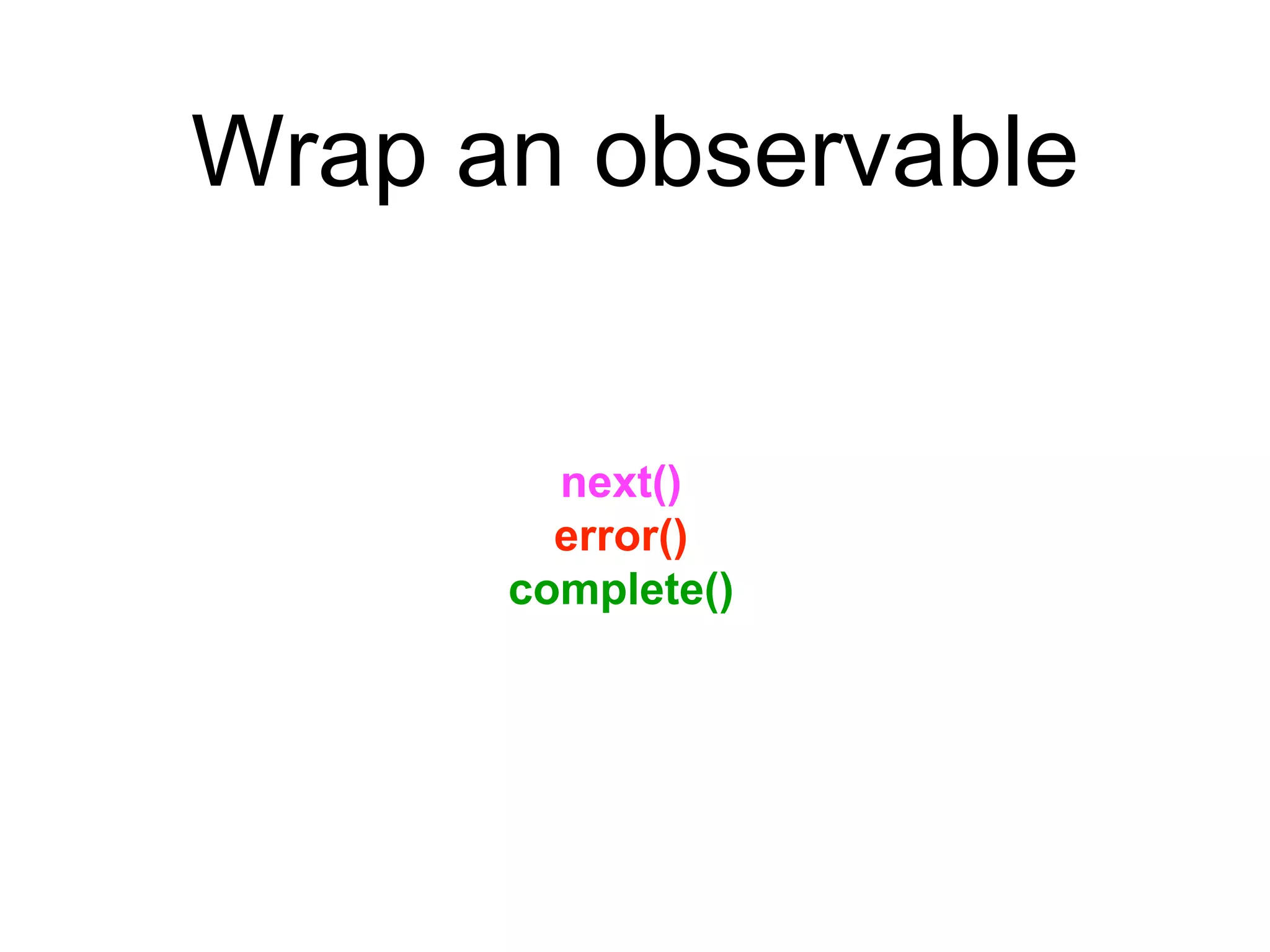 Wrap an observable

next()
error()
complete()